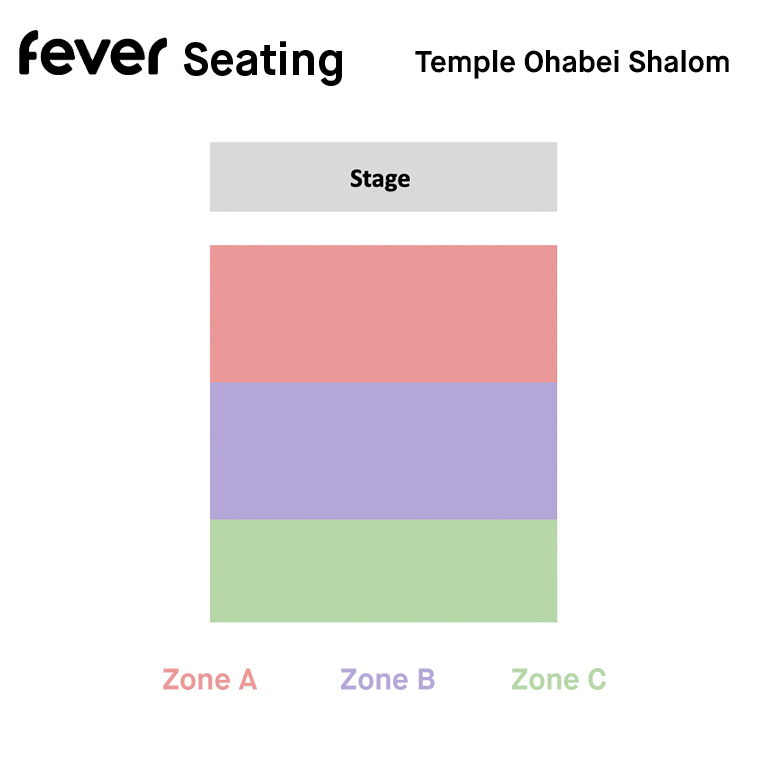 fever Seating

Temple Ohabei Shalom

Stage

Zone A Zone B Zone C